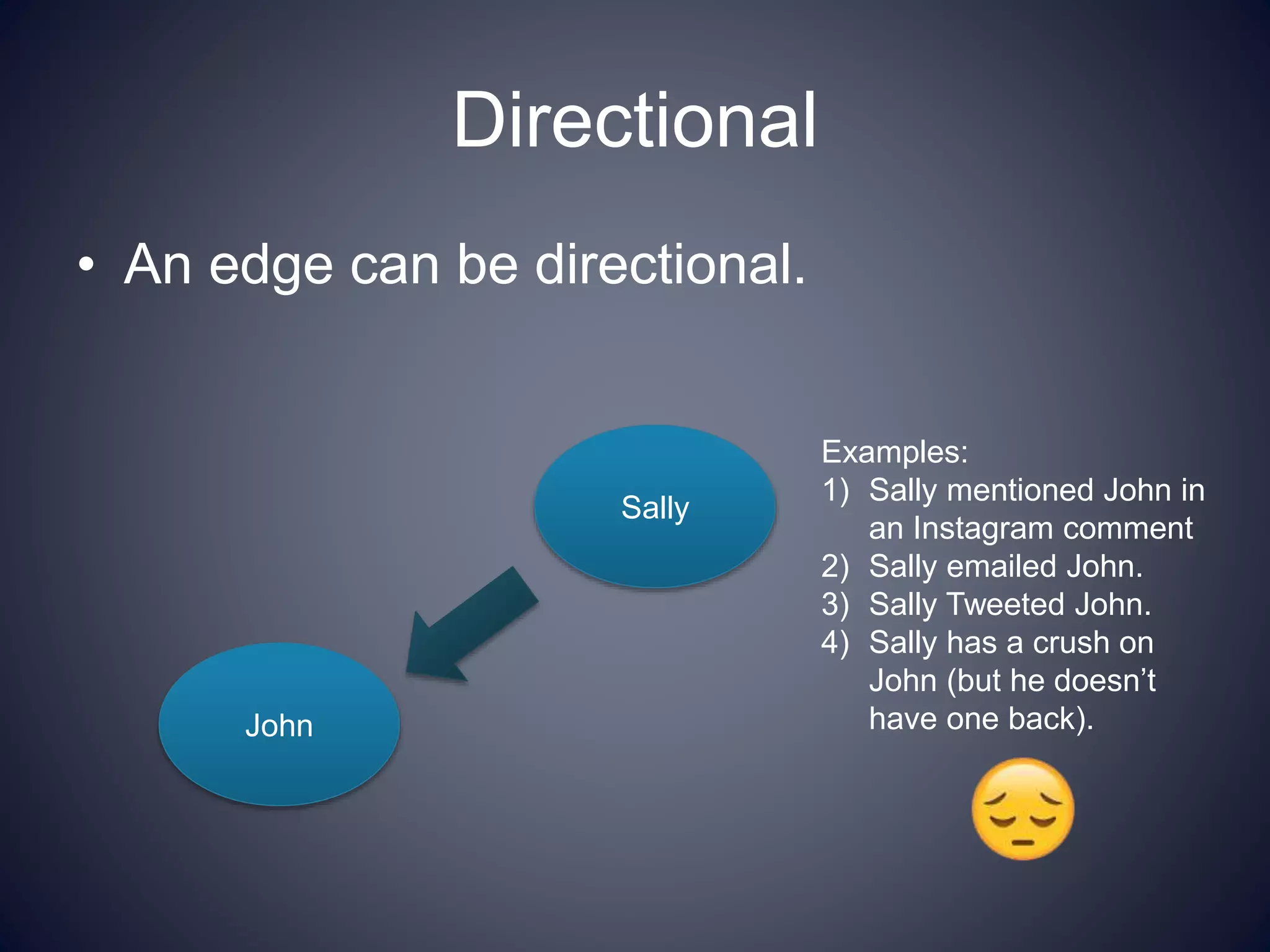 Directional

• An edge can be directional.

Sally

John

Examples:
1) Sally mentioned John in an Instagram comment
2) Sally emailed John.
3) Sally Tweeted John.
4) Sally has a crush on John (but he doesn’t have one back).